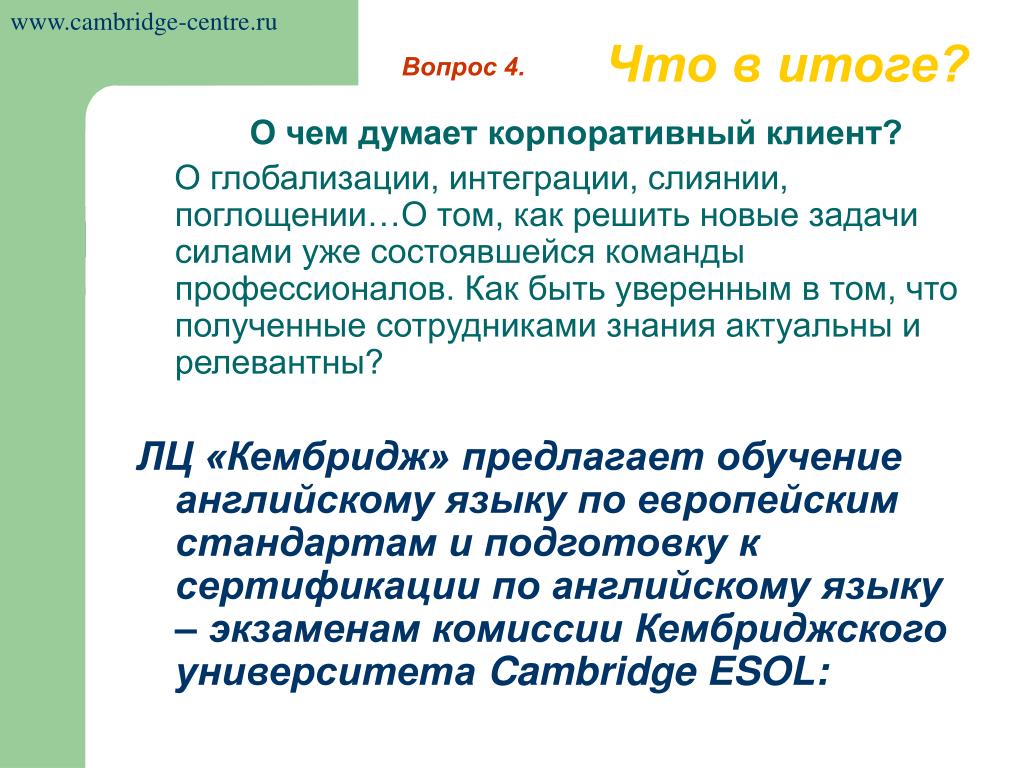 www.cambridge-centre.ru

Вопрос 4.

Что в итоге?

О чем думает корпоративный клиент?

О глобализации, интеграции, слиянии, поглощении…О том, как решить новые задачи силами уже состоявшейся команды профессионалов. Как быть уверенным в том, что полученные сотрудниками знания актуальны и релевантны?

ЛЦ «Кембридж» предлагает обучение английскому языку по европейским стандартам и подготовку к сертификации по английскому языку – экзаменам комиссии Кембриджского университета Cambridge ESOL: